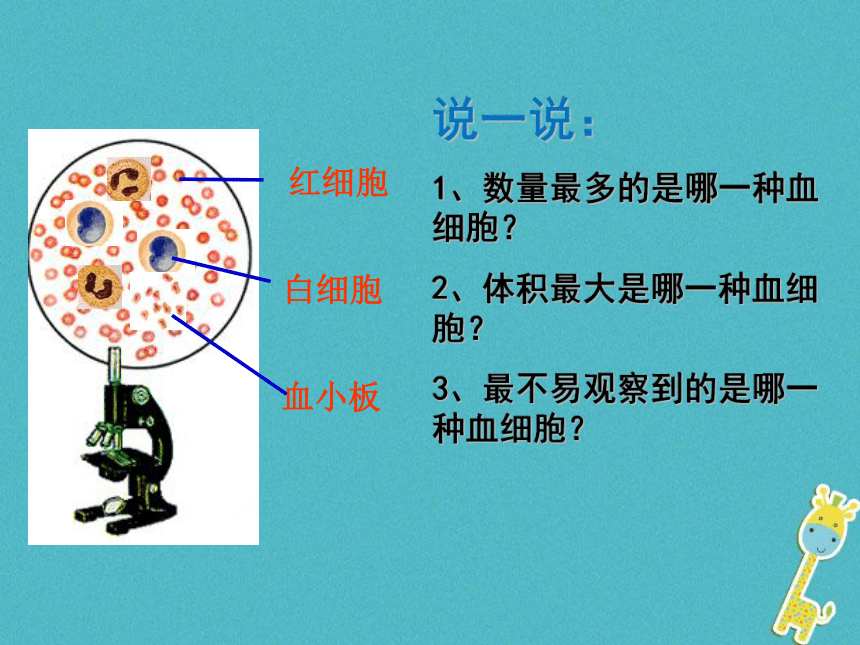 红细胞

白细胞

血小板

说一说：

1、数量最多的是哪一种血细胞？

2、体积最大是哪一种血细胞？

3、最不易观察到的是哪一种血细胞？